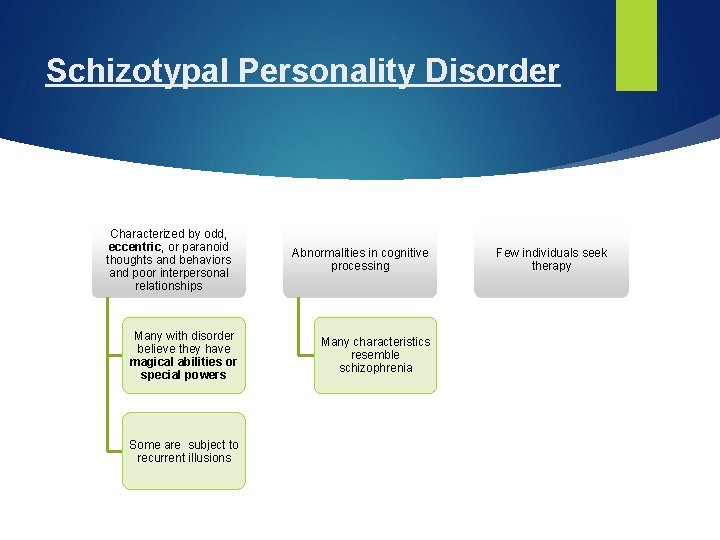 Schizotypal Personality Disorder

Characterized by odd, eccentric, or paranoid thoughts and behaviors and poor interpersonal relationships

Many with disorder believe they have magical abilities or special powers

Some are subject to recurrent illusions

Abnormalities in cognitive processing

Many characteristics resemble schizophrenia

Few individuals seek therapy